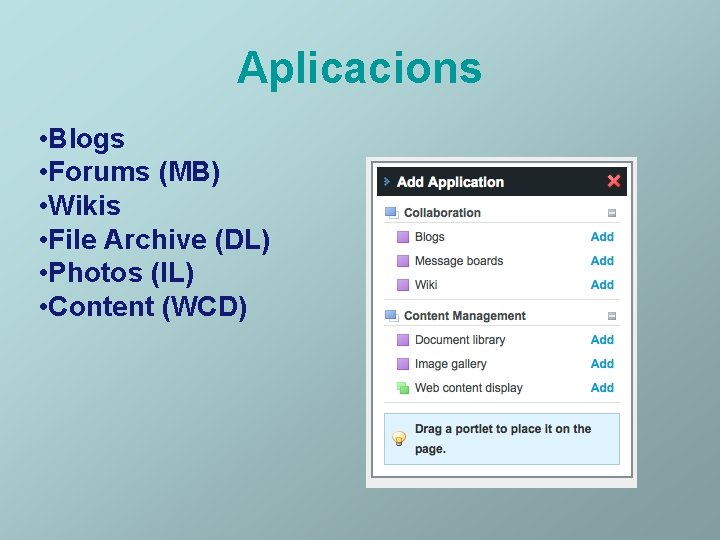 Aplicacions

•Blogs
•Forums (MB)
•Wikis
•File Archive (DL)
•Photos (IL)
•Content (WCD)

Add Application

Collaboration
Blogs Add
Message boards Add
Wiki Add

Content Management
Document library Add
Image gallery Add
Web content display Add

Drag a portlet to place it on the page.